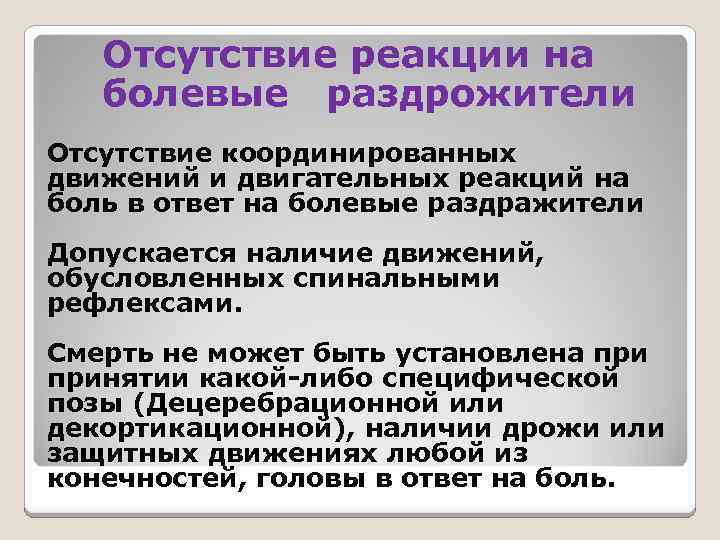 Отсутствие реакции на болевые раздрожители

Отсутствие координированных движений и двигательных реакций на боль в ответ на болевые раздражители

Допускается наличие движений, обусловленных спинальными рефлексами.

Смерть не может быть установлена при принятии какой-либо специфической позы (Децеребрационной или декортикационной), наличии дрожи или защитных движениях любой из конечностей, головы в ответ на боль.